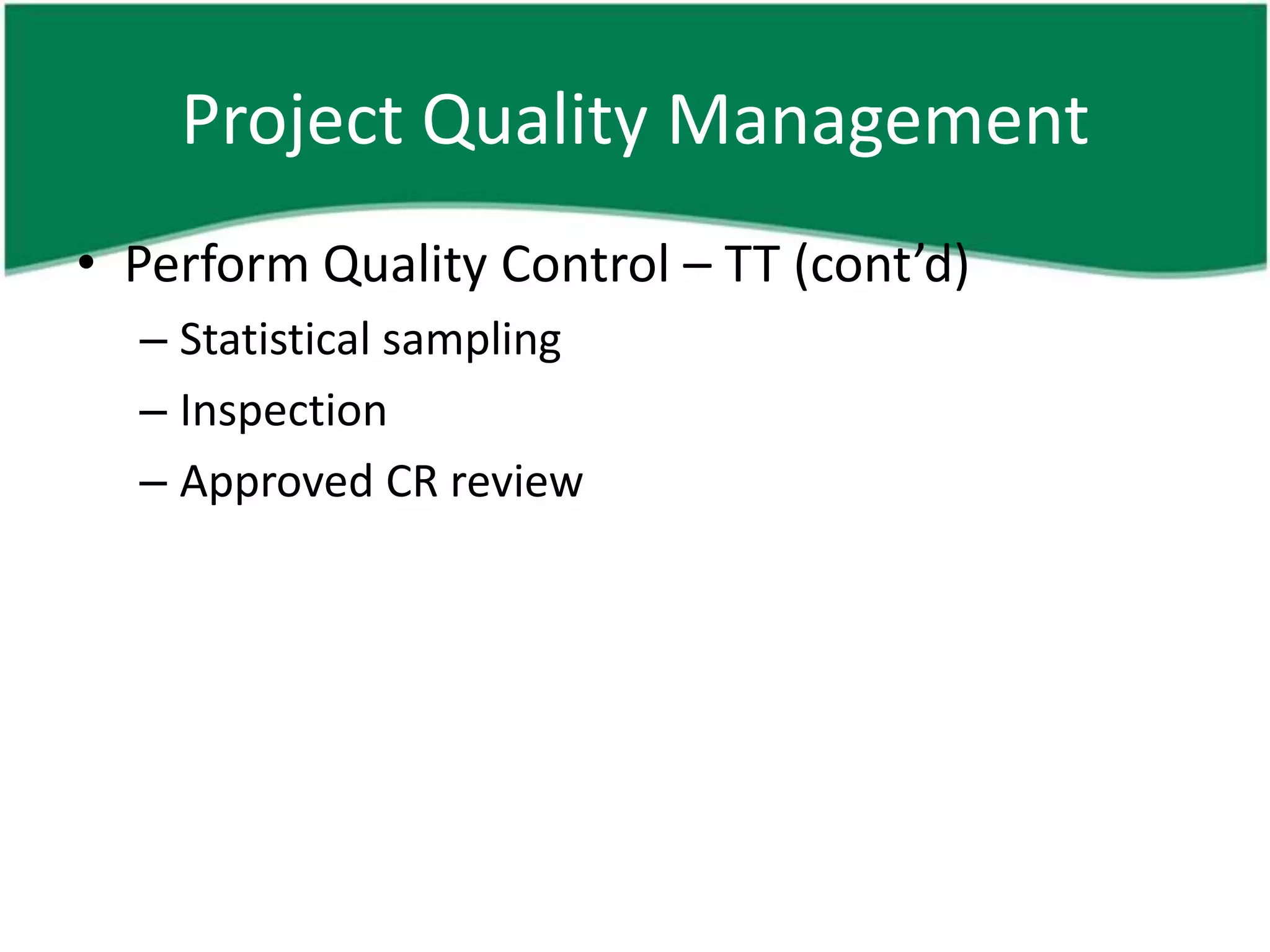 Project Quality Management

• Perform Quality Control – TT (cont’d)
– Statistical sampling
– Inspection
– Approved CR review